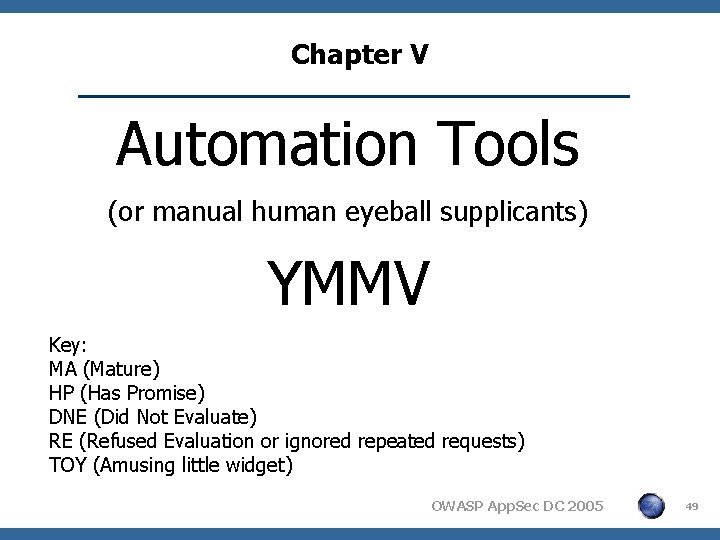 Chapter V

Automation Tools

(or manual human eyeball supplicants)

YMMV

Key:
MA (Mature)
HP (Has Promise)
DNE (Did Not Evaluate)
RE (Refused Evaluation or ignored repeated requests)
TOY (Amusing little widget)

OWASP AppSec DC 2005

49